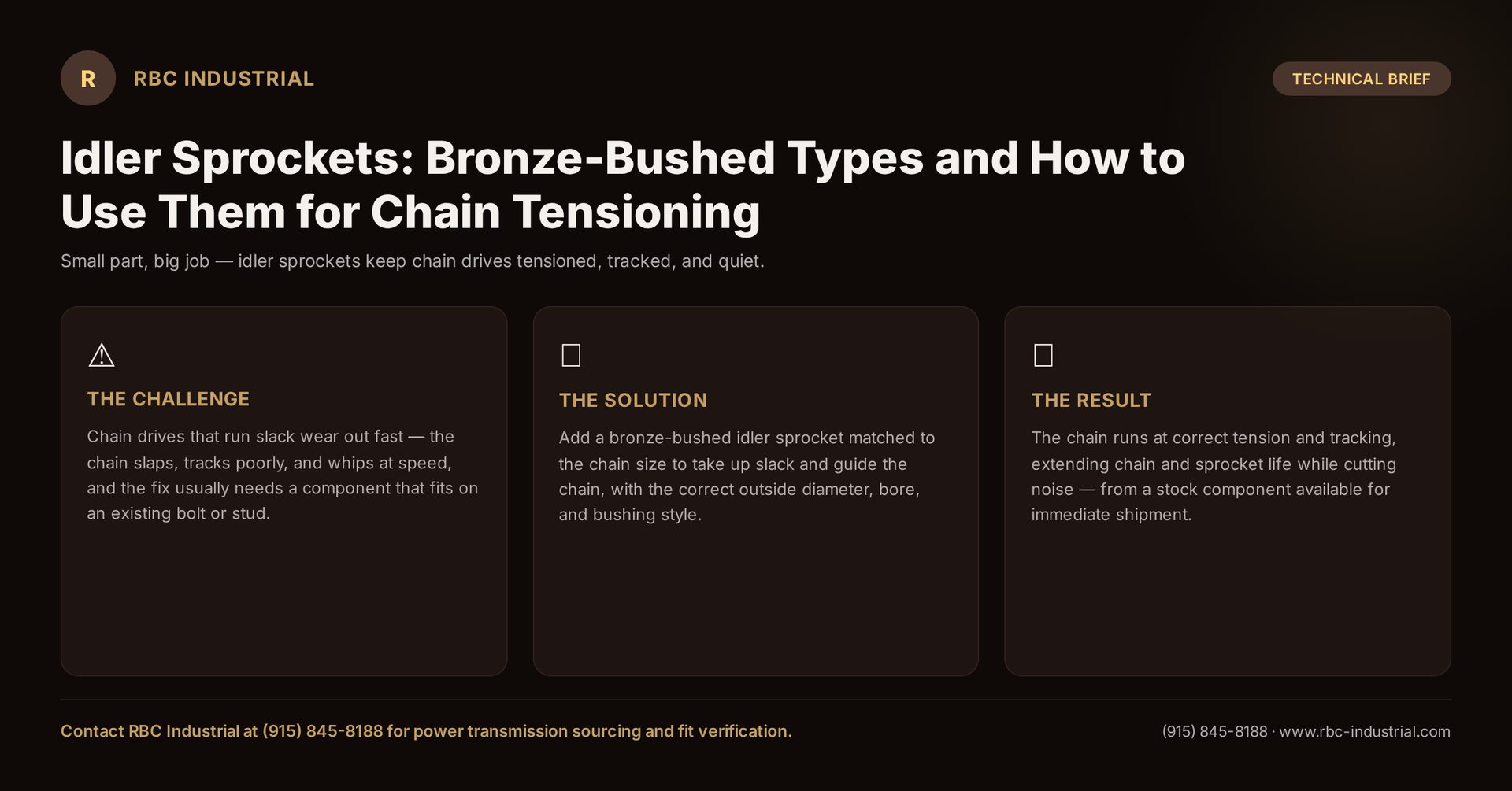 R RBC INDUSTRIAL

TECHNICAL BRIEF

Idler Sprockets: Bronze-Bushed Types and How to Use Them for Chain Tensioning

Small part, big job — idler sprockets keep chain drives tensioned, tracked, and quiet.

⚠

THE CHALLENGE

Chain drives that run slack wear out fast — the chain slaps, tracks poorly, and whips at speed, and the fix usually needs a component that fits on an existing bolt or stud.

THE SOLUTION

Add a bronze-bushed idler sprocket matched to the chain size to take up slack and guide the chain, with the correct outside diameter, bore, and bushing style.

THE RESULT

The chain runs at correct tension and tracking, extending chain and sprocket life while cutting noise — from a stock component available for immediate shipment.

Contact RBC Industrial at (915) 845-8188 for power transmission sourcing and fit verification.

(915) 845-8188 · www.rbc-industrial.com